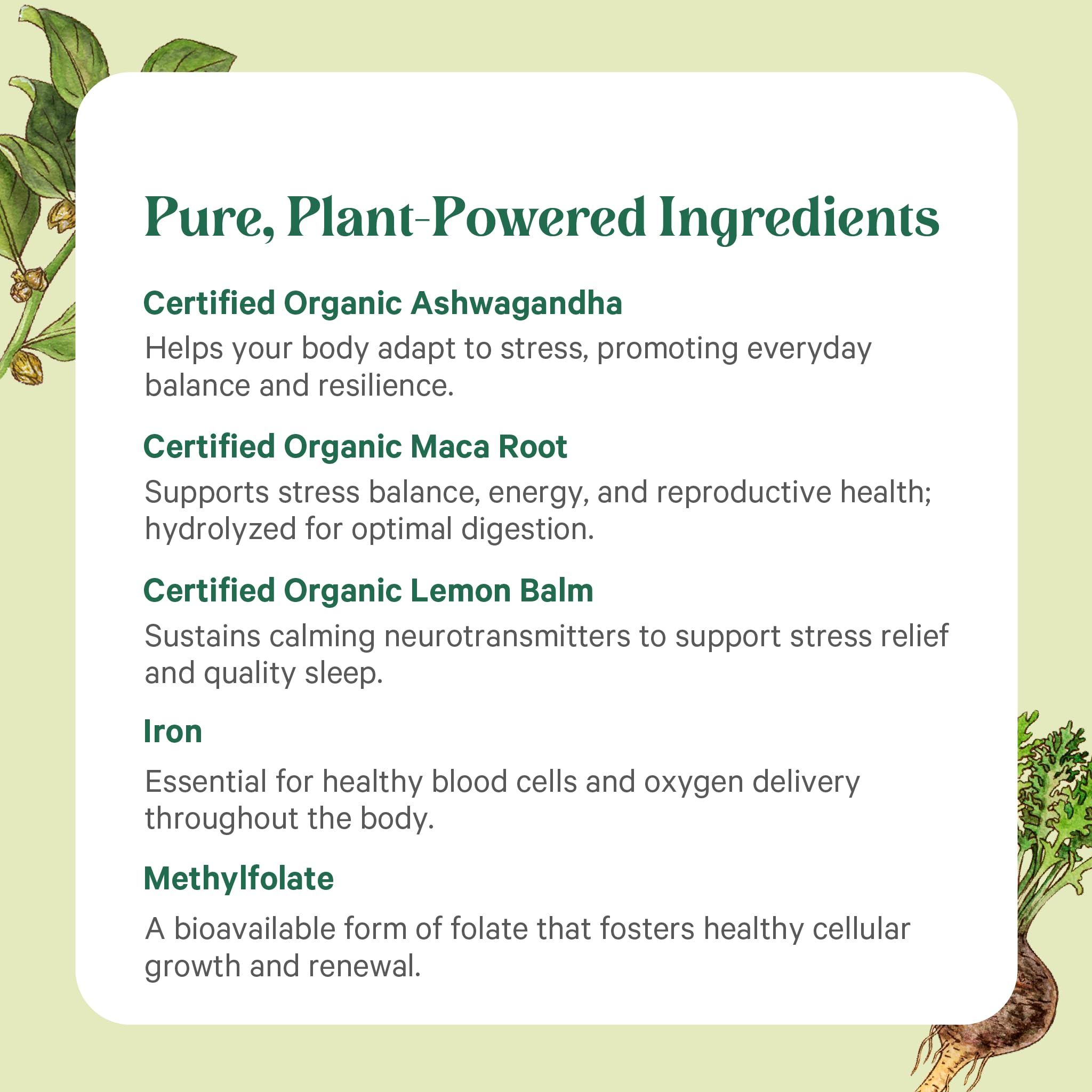 Pure, Plant-Powered Ingredients

Certified Organic Ashwagandha

Helps your body adapt to stress, promoting everyday balance and resilience.

Certified Organic Maca Root

Supports stress balance, energy, and reproductive health; hydrolyzed for optimal digestion.

Certified Organic Lemon Balm

Sustains calming neurotransmitters to support stress relief and quality sleep.

Iron

Essential for healthy blood cells and oxygen delivery throughout the body.

Methylfolate

A bioavailable form of folate that fosters healthy cellular growth and renewal.